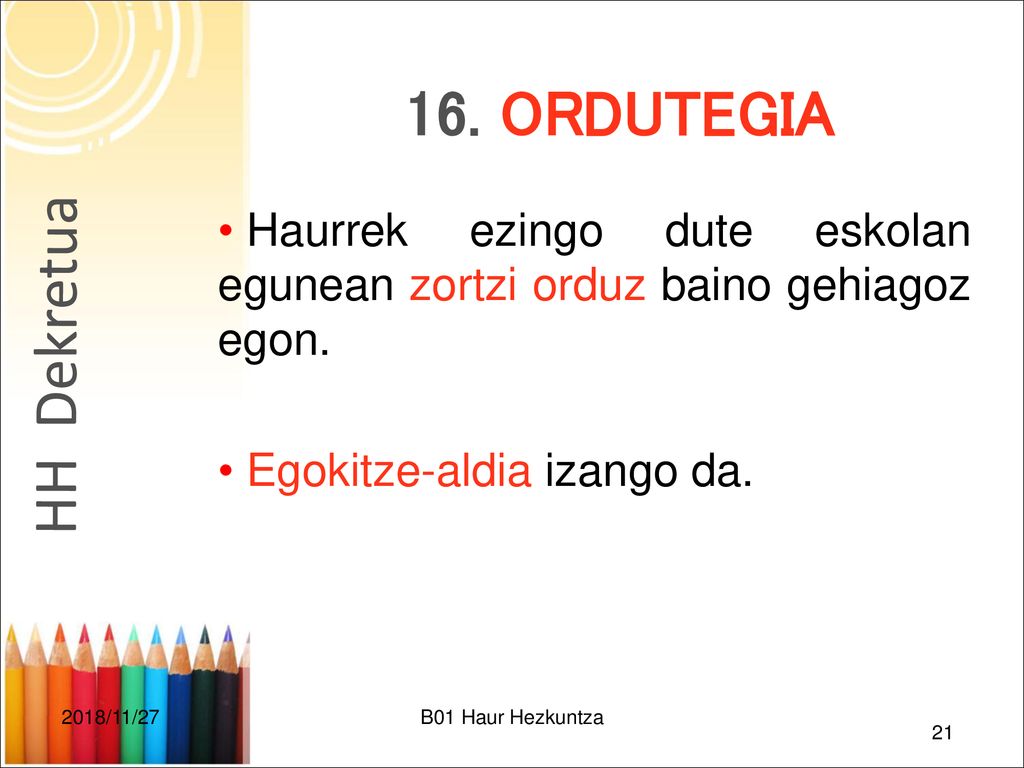 HH Dekretua

16. ORDUTEGIA

• Haurrek ezingo dute eskolan egunean zortzi orduz baino gehiagoz egon.

• Egokitze-aldia izango da.

2018/11/27

B01 Haur Hezkuntza

21